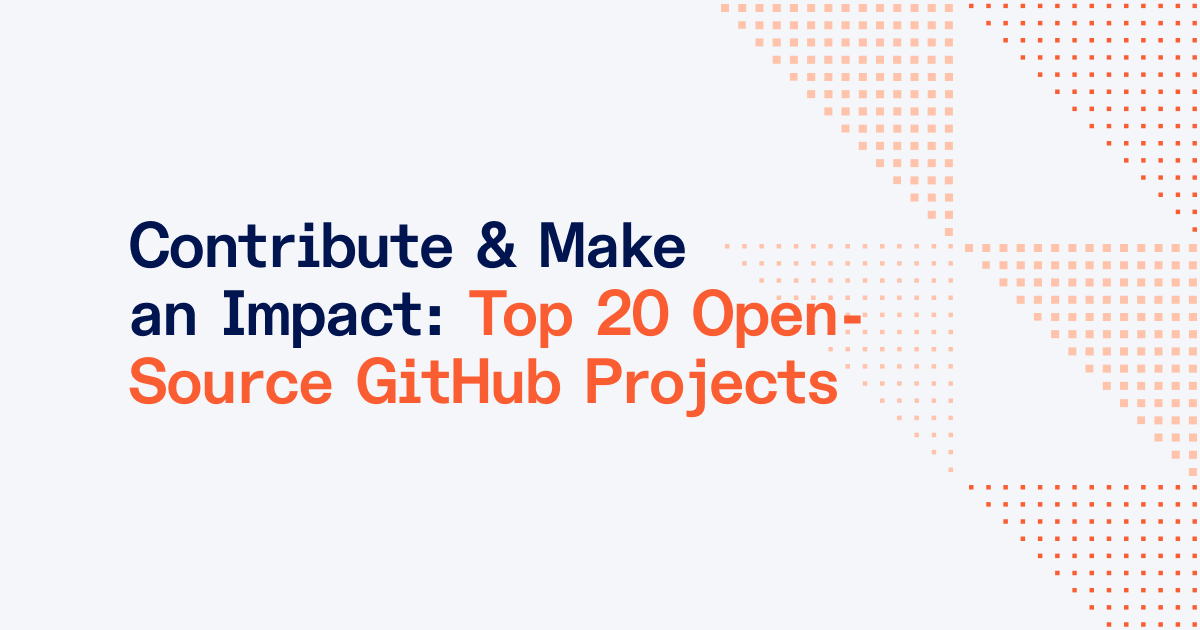 Contribute & Make an Impact: Top 20 Open-Source GitHub Projects